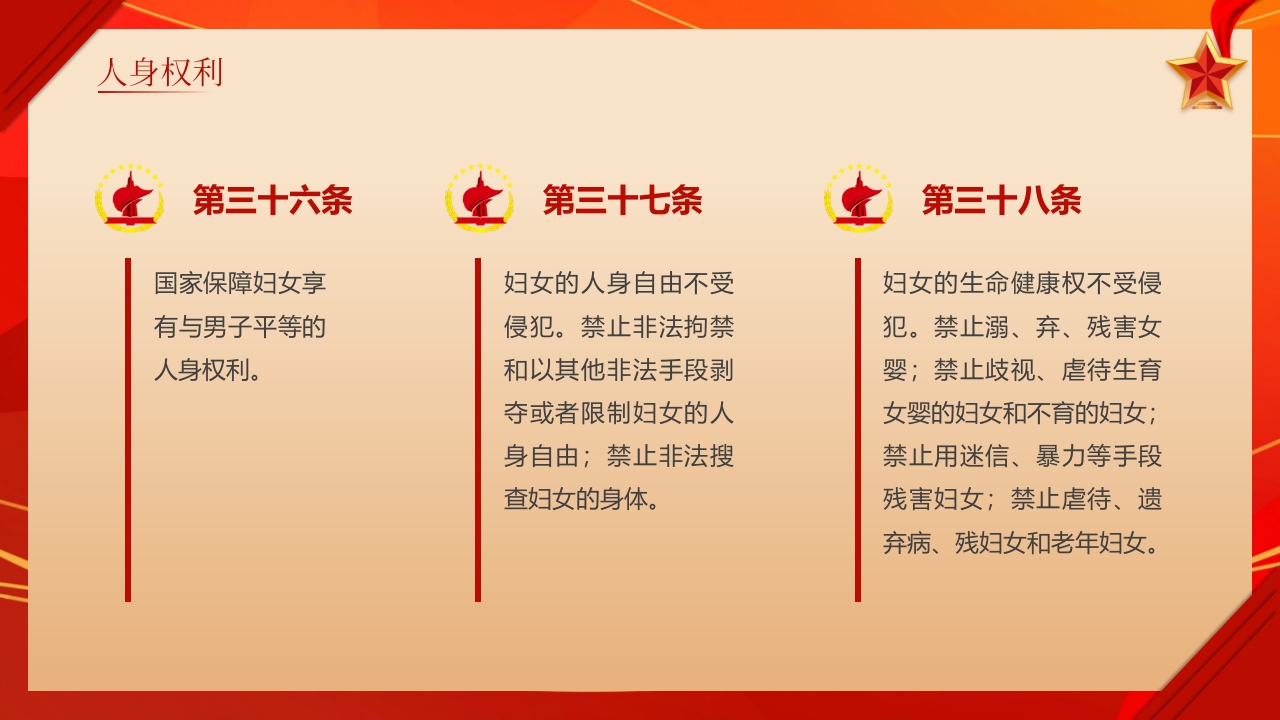 人身权利

第三十六条

国家保障妇女享有与男子平等的人身权利。

第三十七条

妇女的人身自由不受侵犯。禁止非法拘禁和以其他非法手段剥夺或者限制妇女的人身自由；禁止非法搜查妇女的身体。

第三十八条

妇女的生命健康权不受侵犯。禁止溺、弃、残害女婴；禁止歧视、虐待生育女婴的妇女和不育的妇女；禁止用迷信、暴力等手段残害妇女；禁止虐待、遗弃病、残妇女和老年妇女。